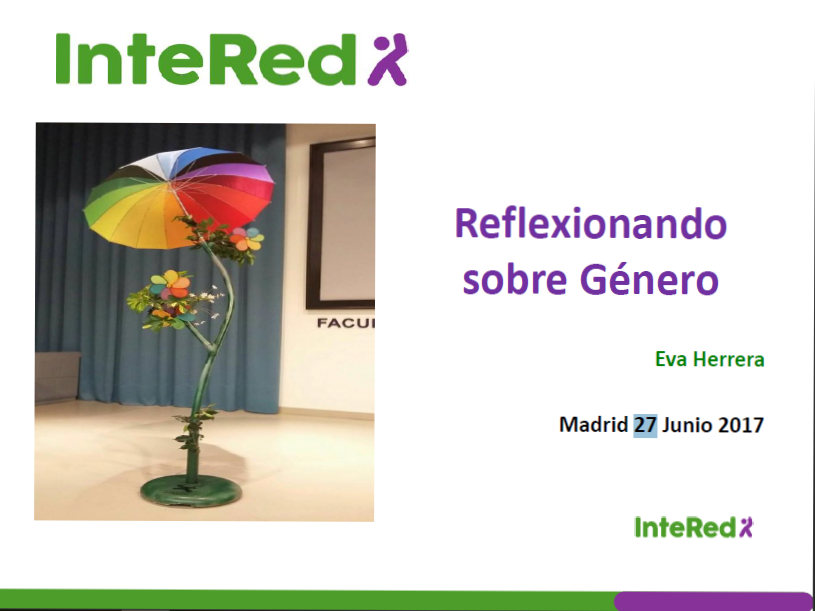 InteRed

FACU

Reflexionando sobre Género

Eva Herrera

Madrid 27 Junio 2017

InteRed